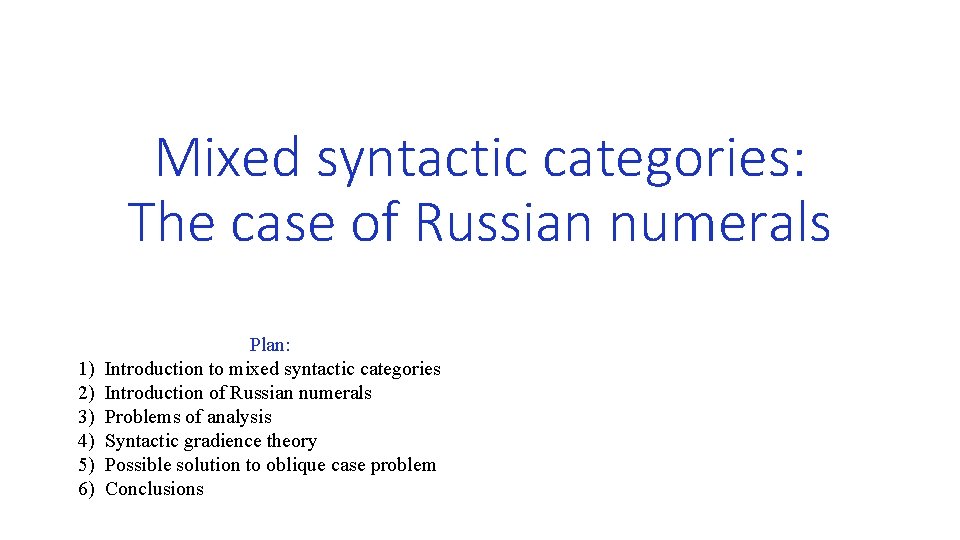 Mixed syntactic categories:
The case of Russian numerals

Plan:
1) Introduction to mixed syntactic categories
2) Introduction of Russian numerals
3) Problems of analysis
4) Syntactic gradience theory
5) Possible solution to oblique case problem
6) Conclusions